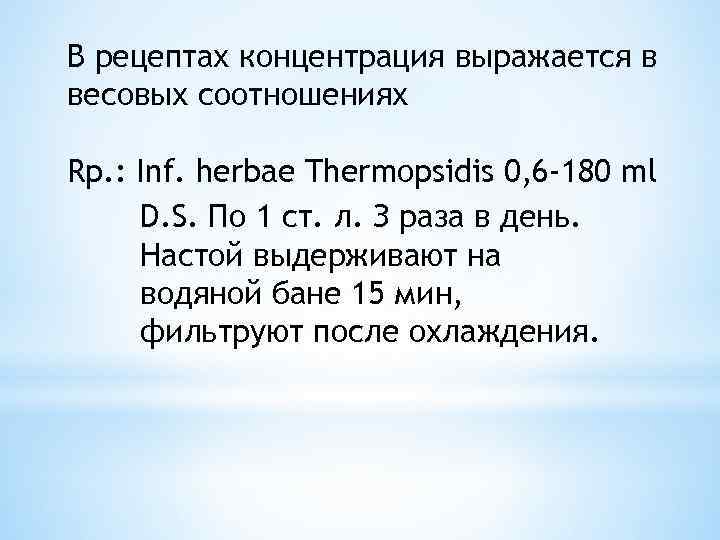 В рецептах концентрация выражается в весовых соотношениях

Rp.: Inf. herbae Thermopsidis 0,6-180 ml

D.S. По 1 ст. л. 3 раза в день. Настой выдерживают на водяной бане 15 мин, фильтруют после охлаждения.